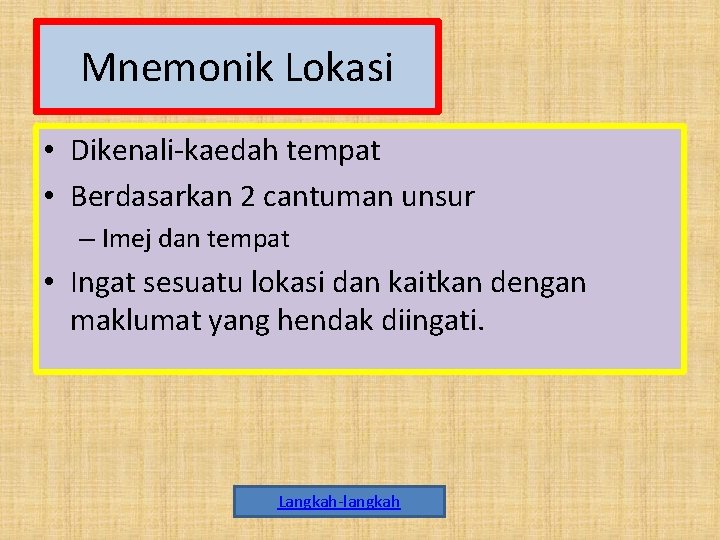 Mnemonik Lokasi

• Dikenali-kaedah tempat
• Berdasarkan 2 cantuman unsur
  – Imej dan tempat
• Ingat sesuatu lokasi dan kaitkan dengan maklumat yang hendak diingati.

Langkah-langkah